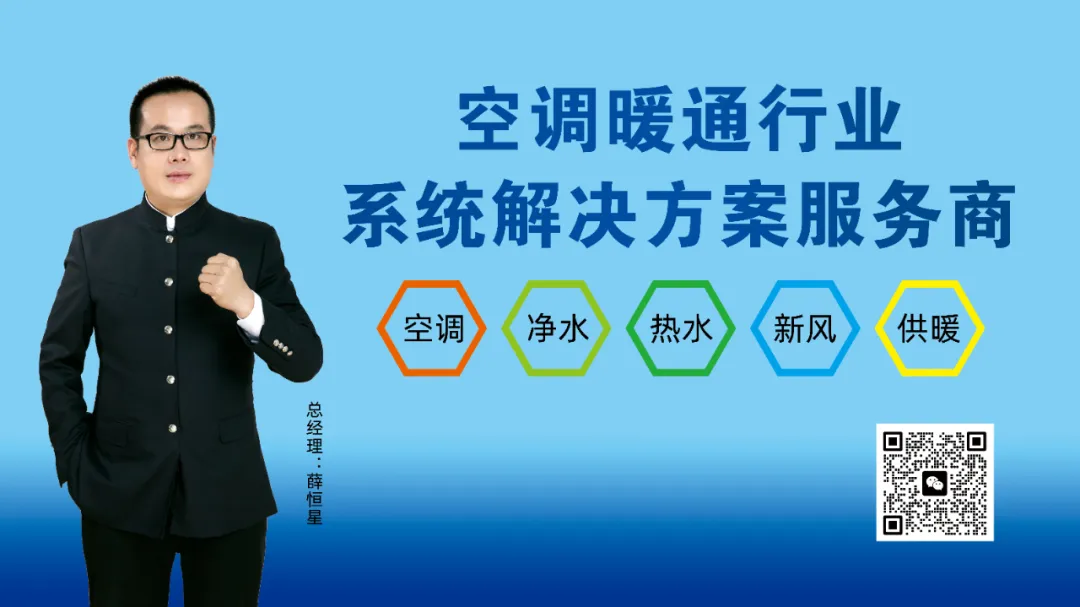 空调暖通行业
系统解决方案服务商

空调 净水 热水 新风 供暖

总经理：薛恒星